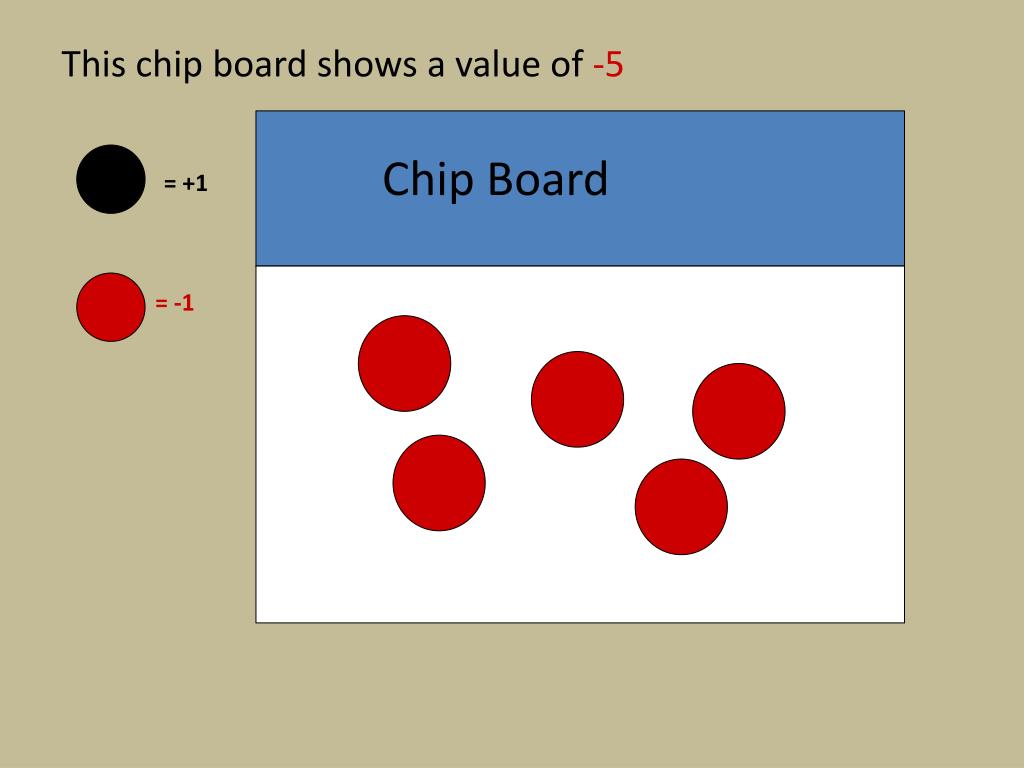 This chip board shows a value of -5

= +1

= -1

Chip Board